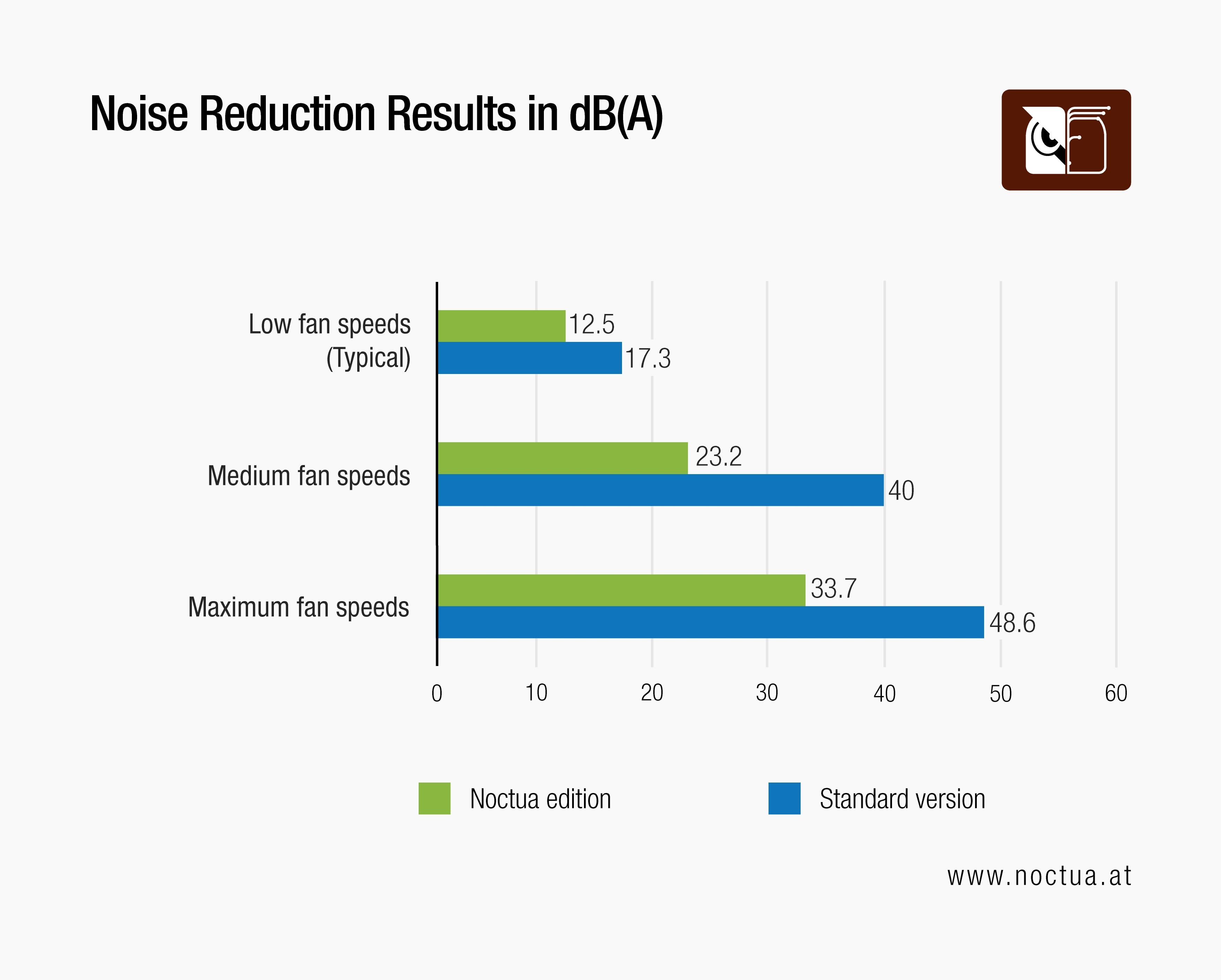 Noise Reduction Results in dB(A)

Low fan speeds (Typical)
12.5
17.3

Medium fan speeds
23.2
40

Maximum fan speeds
33.7
48.6

0 10 20 30 40 50 60

Noctua edition
Standard version

www.noctua.at